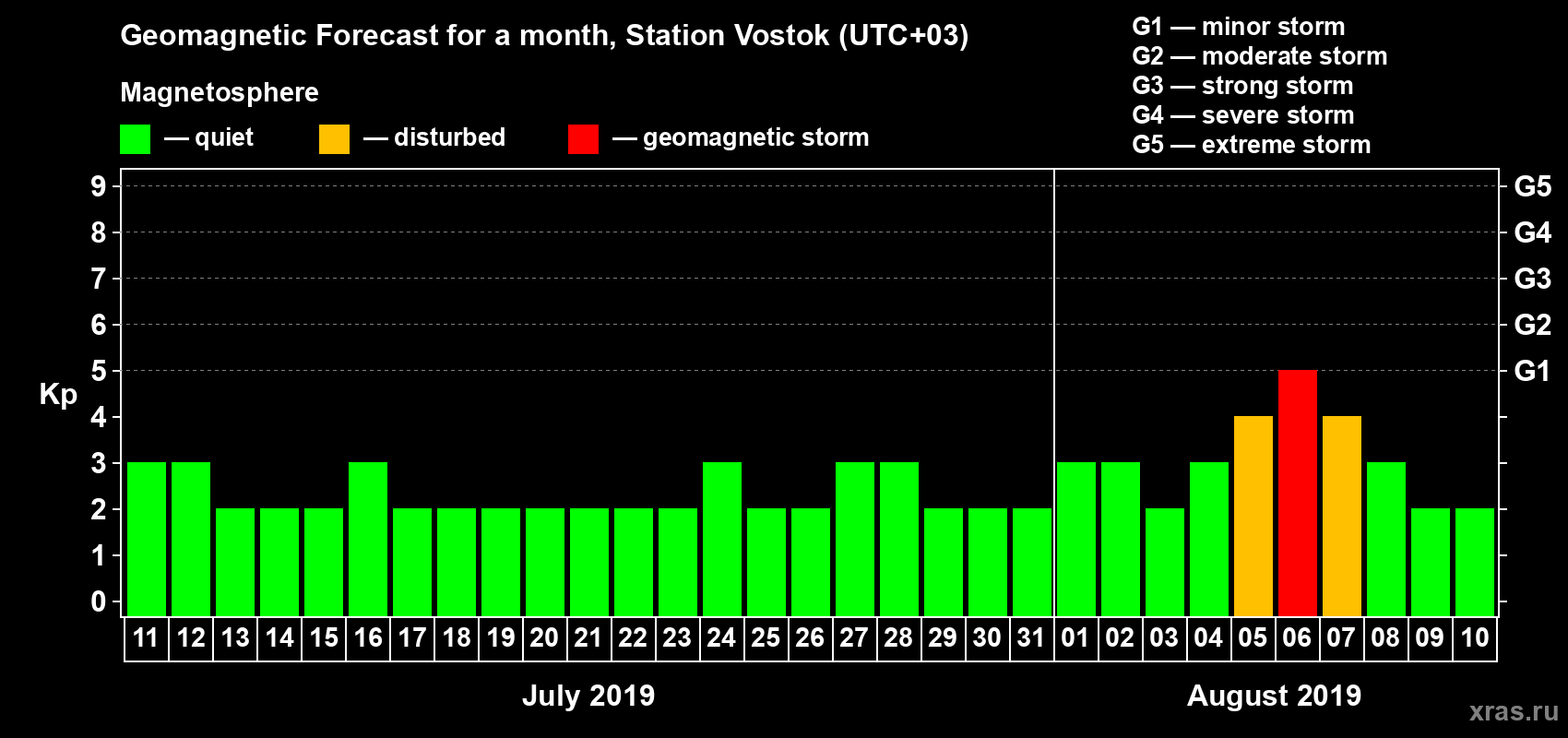 Geomagnetic Forecast for a month, Station Vostok (UTC+03)

Magnetosphere

— quiet — disturbed — geomagnetic storm

G1 — minor storm
G2 — moderate storm
G3 — strong storm
G4 — severe storm
G5 — extreme storm

Kp

9 8 7 6 5 4 3 2 1 0

G5 G4 G3 G2 G1

11 12 13 14 15 16 17 18 19 20 21 22 23 24 25 26 27 28 29 30 31 01 02 03 04 05 06 07 08 09 10

July 2019

August 2019

xras.ru